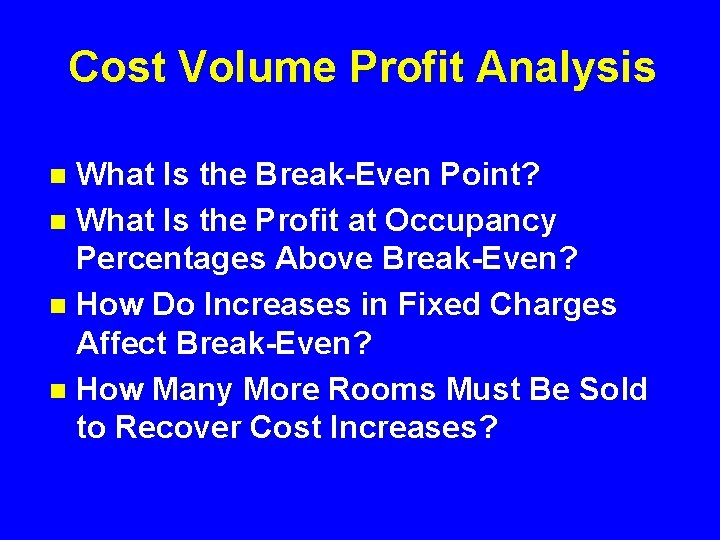 Cost Volume Profit Analysis

- What Is the Break-Even Point?
- What Is the Profit at Occupancy Percentages Above Break-Even?
- How Do Increases in Fixed Charges Affect Break-Even?
- How Many More Rooms Must Be Sold to Recover Cost Increases?